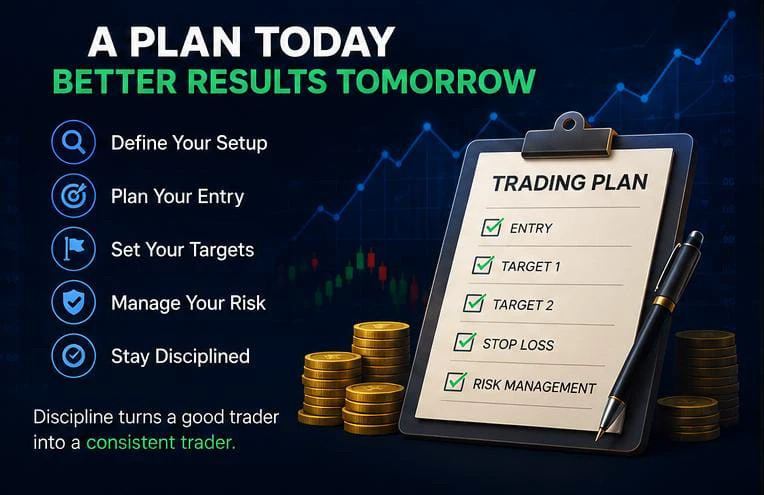 A PLAN TODAY
BETTER RESULTS TOMORROW

Define Your Setup

Plan Your Entry

Set Your Targets

Manage Your Risk

Stay Disciplined

Discipline turns a good trader into a consistent trader.

TRADING PLAN

ENTRY

TARGET 1

TARGET 2

STOP LOSS

RISK MANAGEMENT